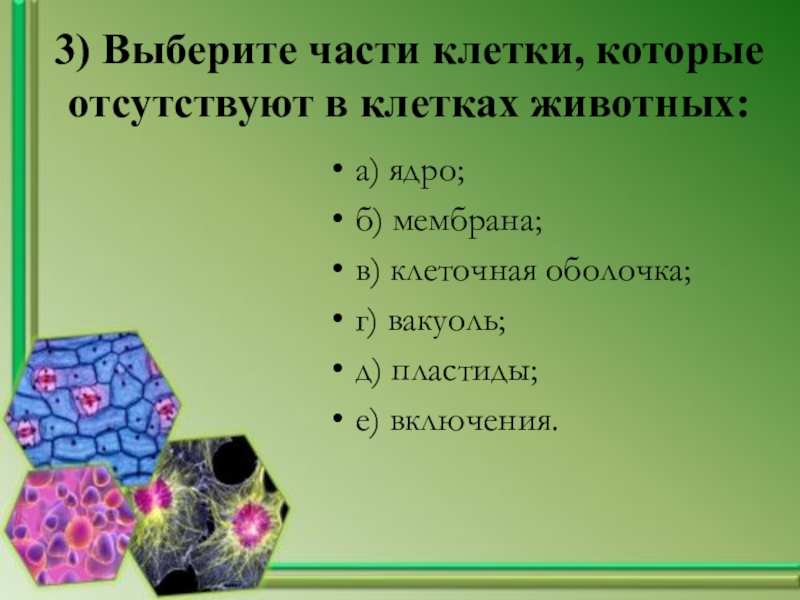 3) Выберите части клетки, которые отсутствуют в клетках животных:

• а) ядро;
• б) мембрана;
• в) клеточная оболочка;
• г) вакуоль;
• д) пластиды;
• е) включения.